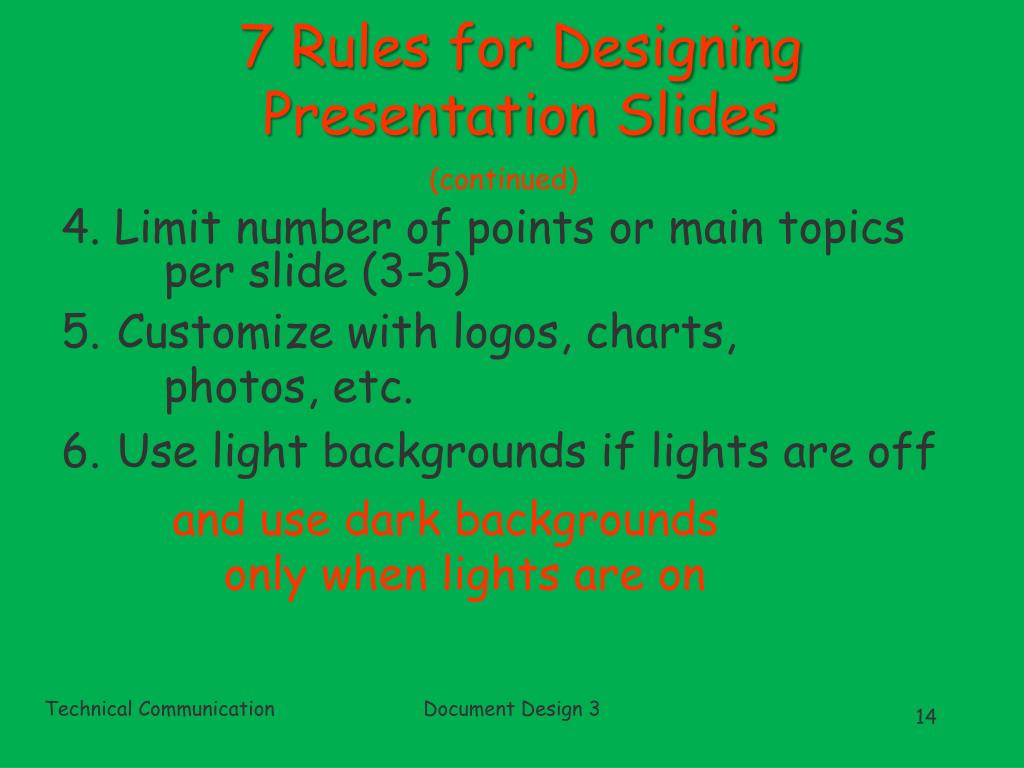 7 Rules for Designing Presentation Slides

(continued)

4. Limit number of points or main topics per slide (3-5)

5. Customize with logos, charts, photos, etc.

6. Use light backgrounds if lights are off

and use dark backgrounds only when lights are on

Technical Communication

Document Design 3

14